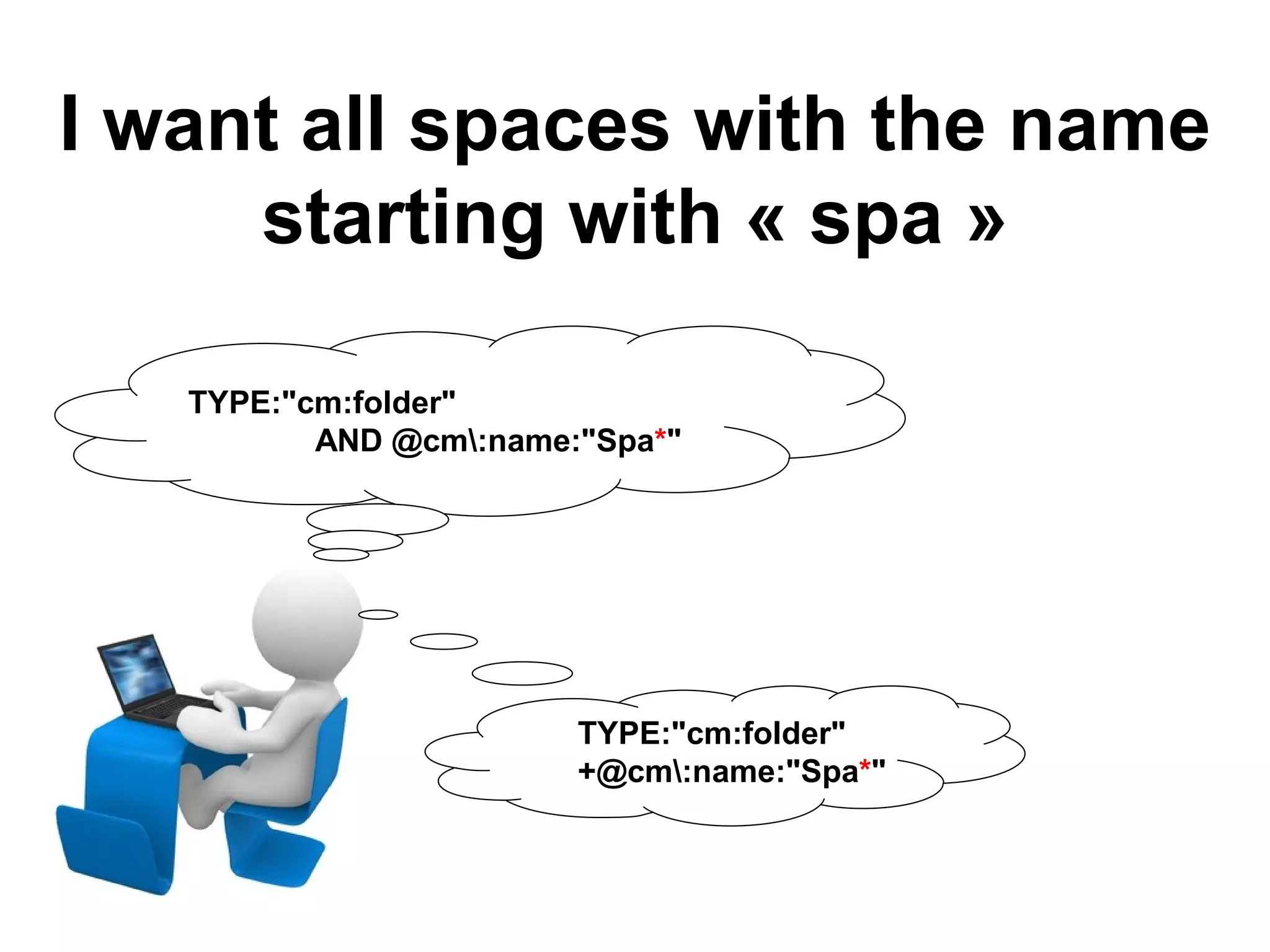 I want all spaces with the name starting with « spa »

TYPE:"cm:folder"
AND @cm\:name:"Spa*"

TYPE:"cm:folder"
+@cm\:name:"Spa*"